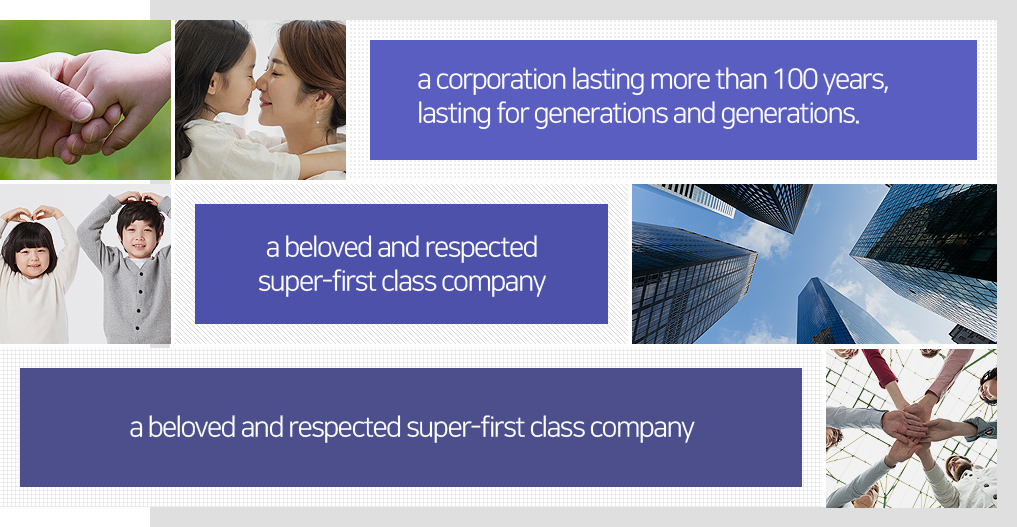 a corporation lasting more than 100 years, lasting for generations and generations.

a beloved and respected super-first class company

a beloved and respected super-first class company